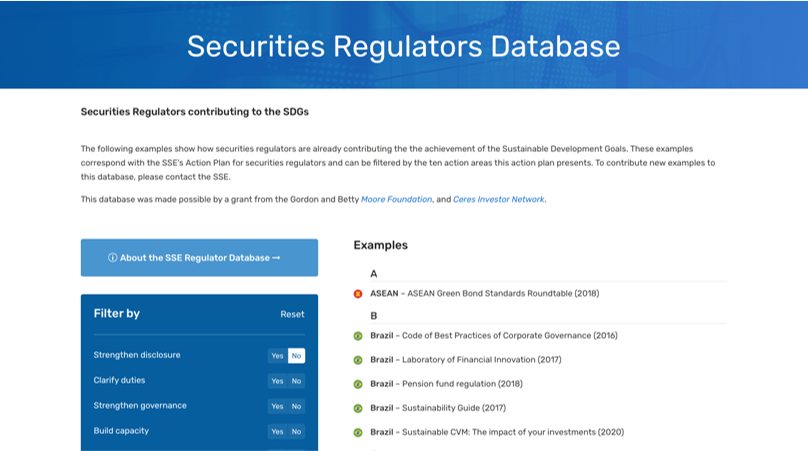 Securities Regulators Database

Securities Regulators contributing to the SDGs

The following examples show how securities regulators are already contributing the the achievement of the Sustainable Development Goals. These examples correspond with the SSE's Action Plan for securities regulators and can be filtered by the ten action areas this action plan presents. To contribute new examples to this database, please contact the SSE.

This database was made possible by a grant from the Gordon and Betty Moore Foundation, and Ceres Investor Network.

ⓘ About the SSE Regulator Database →

Filter by
Reset

Strengthen disclosure Yes No
Clarify duties Yes No
Strengthen governance Yes No
Build capacity Yes No

Examples

A

ASEAN – ASEAN Green Bond Standards Roundtable (2018)

B

Brazil – Code of Best Practices of Corporate Governance (2016)

Brazil – Laboratory of Financial Innovation (2017)

Brazil – Pension fund regulation (2018)

Brazil – Sustainability Guide (2017)

Brazil – Sustainable CVM: The impact of your investments (2020)